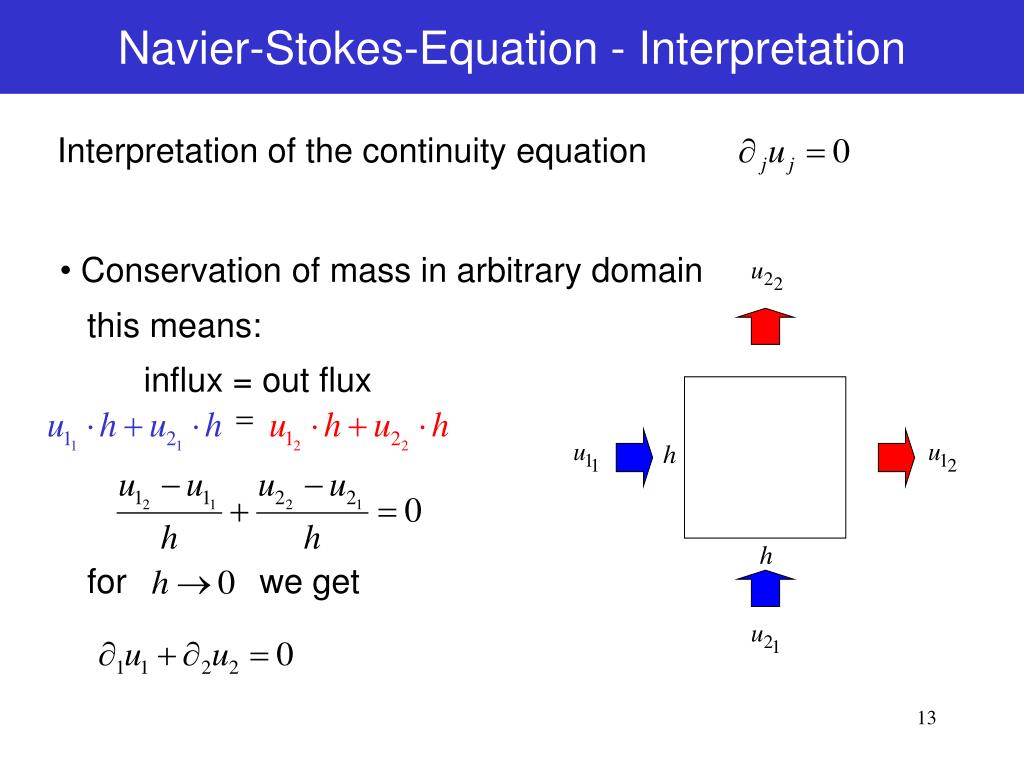 Navier-Stokes-Equation - Interpretation

Interpretation of the continuity equation $\partial_j u_j = 0$

• Conservation of mass in arbitrary domain

this means:

influx = out flux

$u_{1_1} \cdot h + u_{2_1} \cdot h = u_{1_2} \cdot h + u_{2_2} \cdot h$

$\frac{u_{1_2} - u_{1_1}}{h} + \frac{u_{2_2} - u_{2_1}}{h} = 0$

for $h \to 0$ we get

$\partial_1 u_1 + \partial_2 u_2 = 0$

$u_{2_2}$

$u_{1_1}$ $h$ $u_{1_2}$

$h$

$u_{2_1}$

13